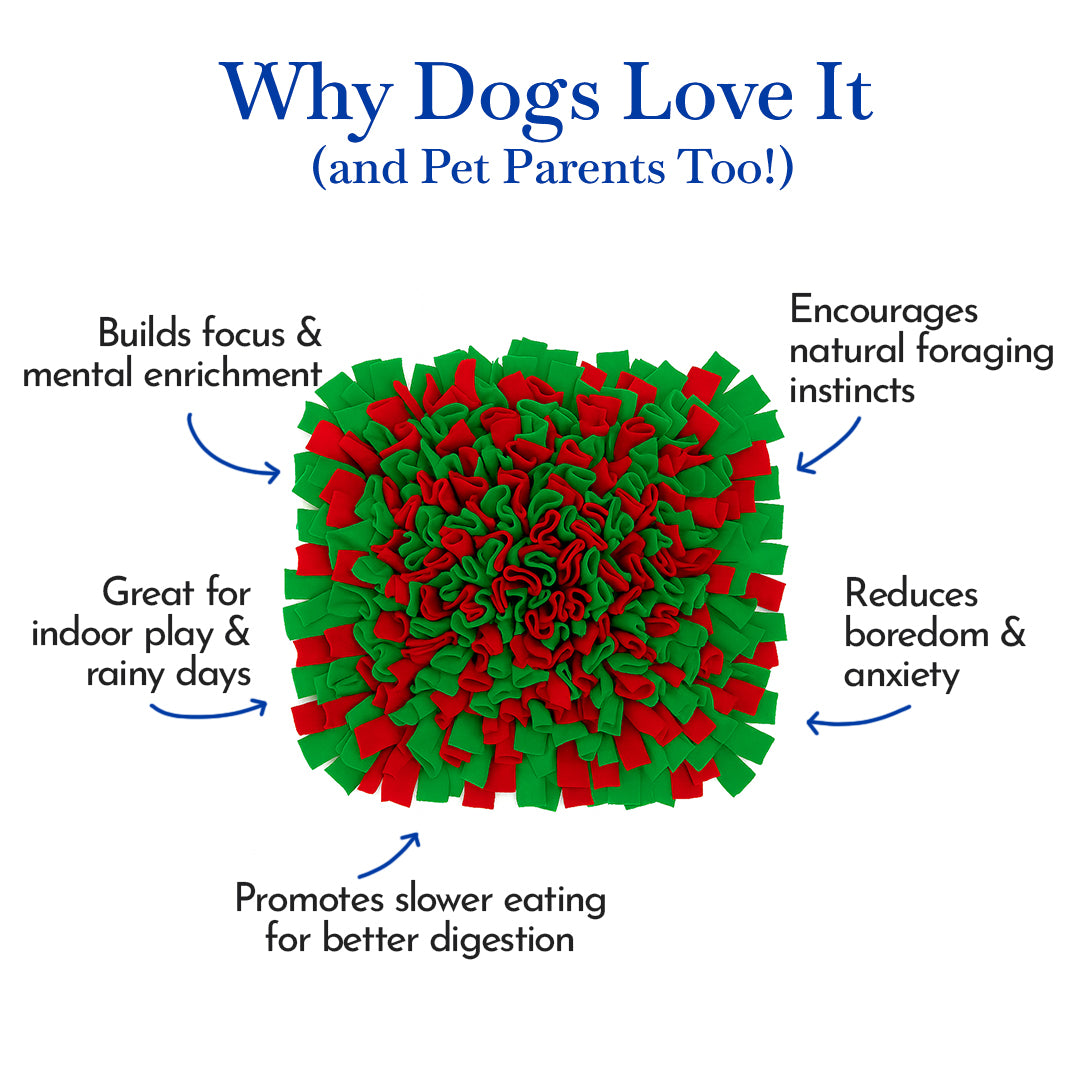 Why Dogs Love It
(and Pet Parents Too!)

Builds focus & mental enrichment

Encourages natural foraging instincts

Great for indoor play & rainy days

Reduces boredom & anxiety

Promotes slower eating for better digestion